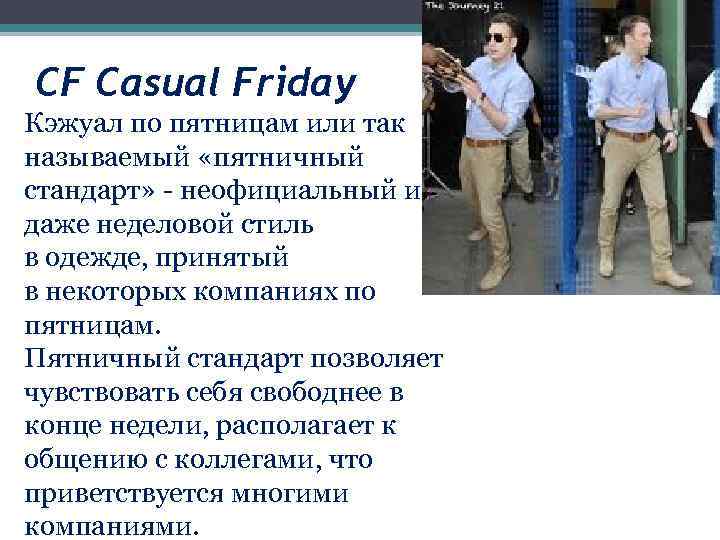 The Journey 2!

CF Casual Friday

Кэжуал по пятницам или так называемый «пятничный стандарт» - неофициальный и даже неделовой стиль в одежде, принятый в некоторых компаниях по пятницам.
Пятничный стандарт позволяет чувствовать себя свободнее в конце недели, располагает к общению с коллегами, что приветствуется многими компаниями.